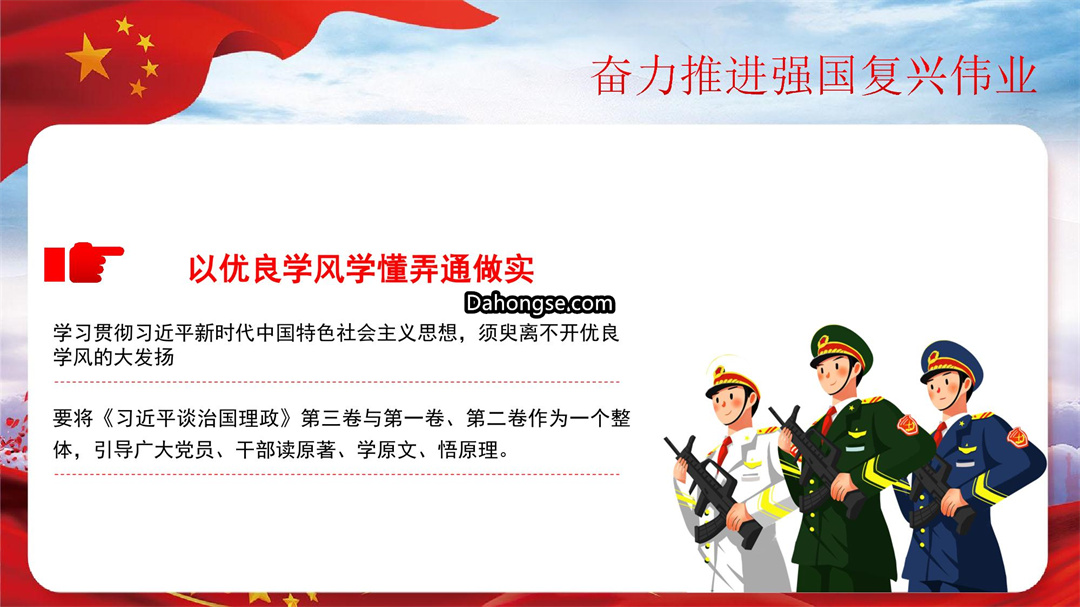 奋力推进强国复兴伟业

以优良学风学懂弄通做实

Dahongse.com

学习贯彻习近平新时代中国特色社会主义思想，须臾离不开优良学风的大发扬

要将《习近平谈治国理政》第三卷与第一卷、第二卷作为一个整体，引导广大党员、干部读原著、学原文、悟原理。